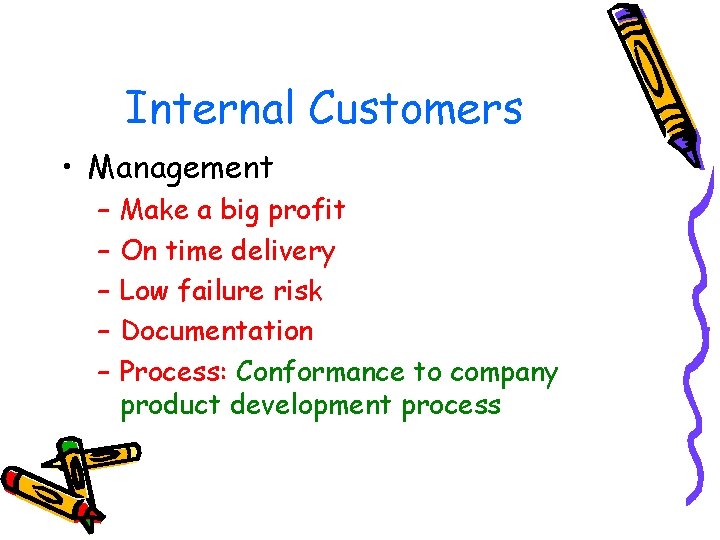 Internal Customers

• Management
– Make a big profit
– On time delivery
– Low failure risk
– Documentation
– Process: Conformance to company product development process